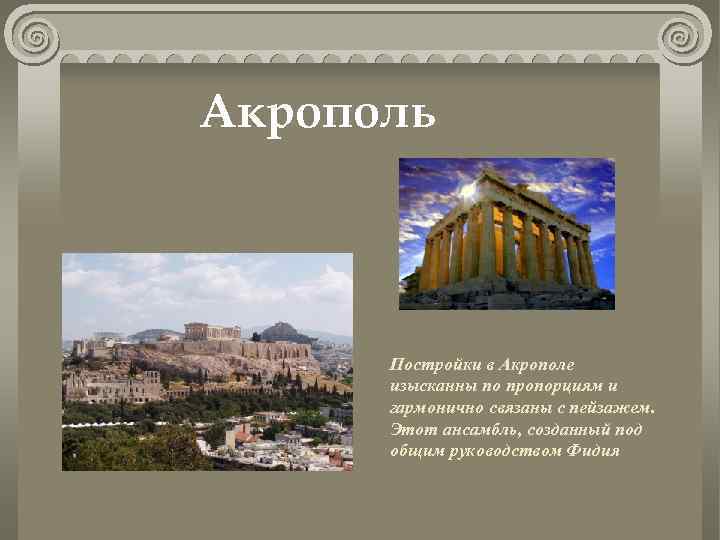 Акрополь

Постройки в Акрополе изысканны по пропорциям и гармонично связаны с пейзажем. Этот ансамбль, созданный под общим руководством Фидия